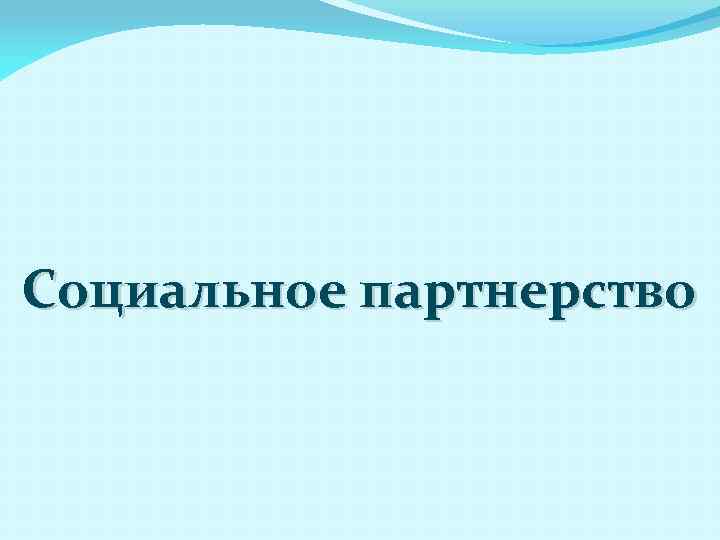 Социальное партнерство